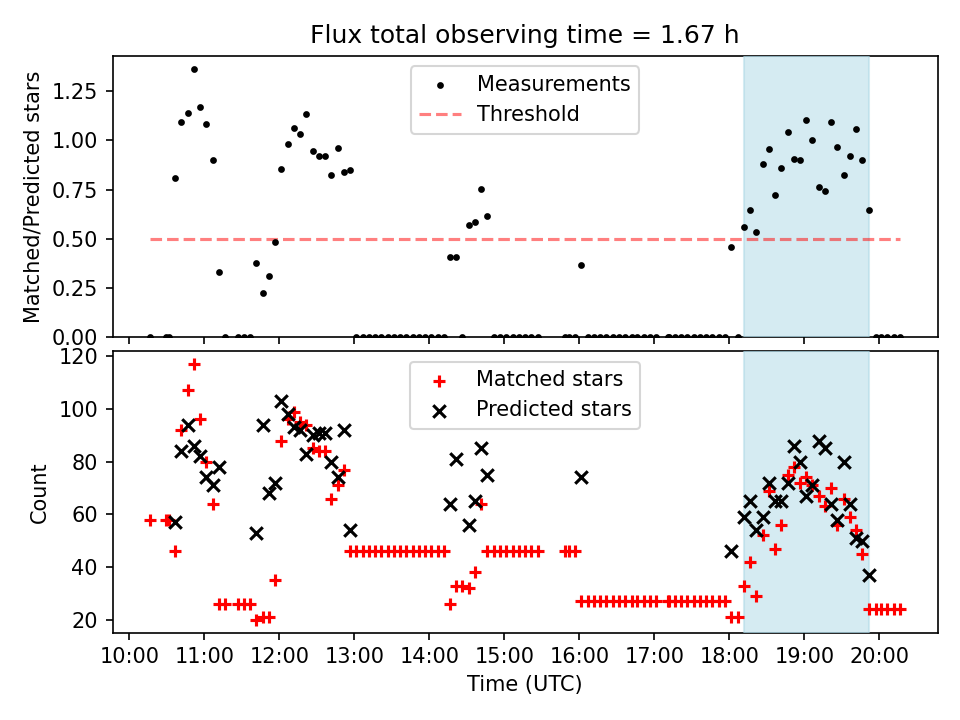 Flux total observing time = 1.67 h

Matched/Predicted stars

1.25
1.00
0.75
0.50
0.25
0.00

Measurements
Threshold

Count

120
100
80
60
40
20

Matched stars
Predicted stars

10:00 11:00 12:00 13:00 14:00 15:00 16:00 17:00 18:00 19:00 20:00

Time (UTC)